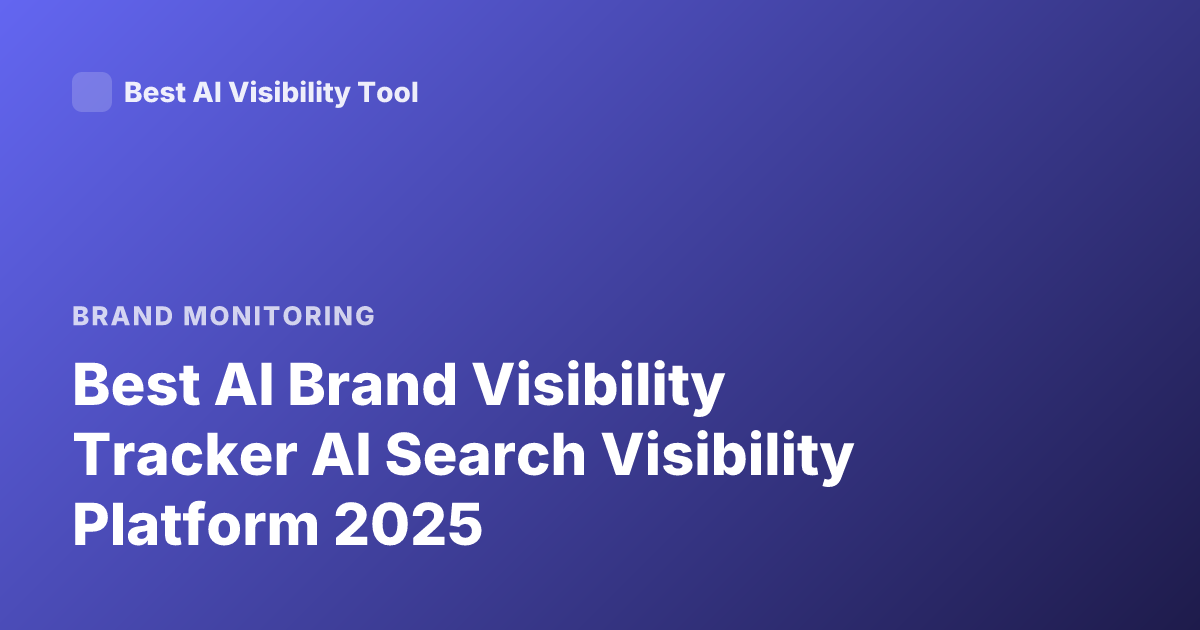 Best AI Visibility Tool

BRAND MONITORING

Best AI Brand Visibility Tracker AI Search Visibility Platform 2025